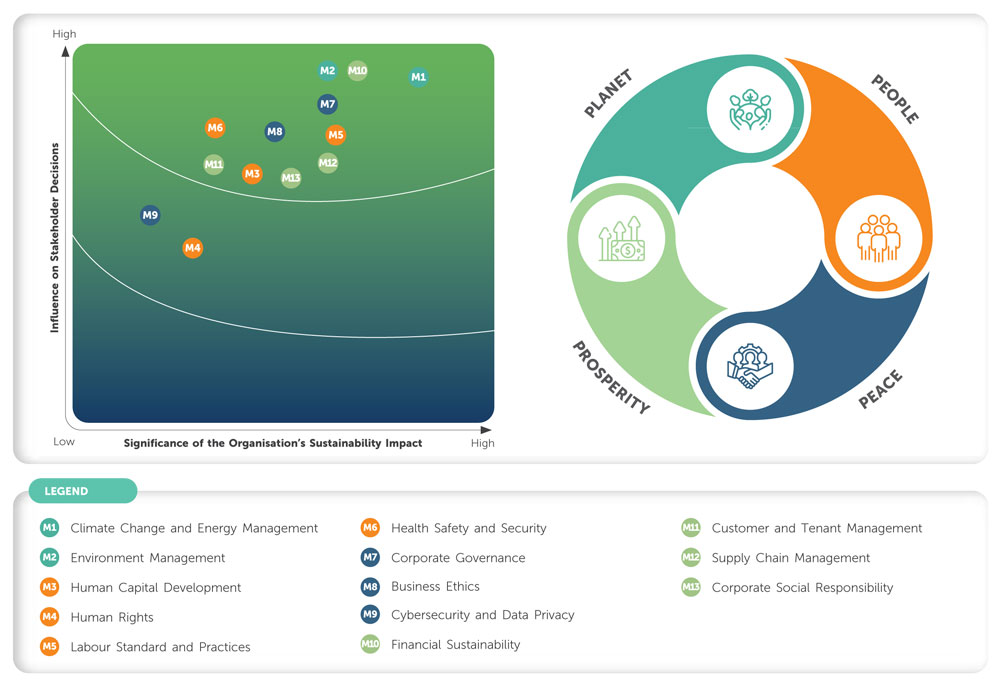 High

Influence on Stakeholder Decisions

M2 M10 M1
M7
M6 M8 M5
M11 M3 M13 M12
M9
M4

Low

Significance of the Organisation's Sustainability Impact

High

PLANET
PEOPLE
PROSPERITY
PEACE

LEGEND

M1 Climate Change and Energy Management
M2 Environment Management
M3 Human Capital Development
M4 Human Rights
M5 Labour Standard and Practices
M6 Health Safety and Security
M7 Corporate Governance
M8 Business Ethics
M9 Cybersecurity and Data Privacy
M10 Financial Sustainability
M11 Customer and Tenant Management
M12 Supply Chain Management
M13 Corporate Social Responsibility